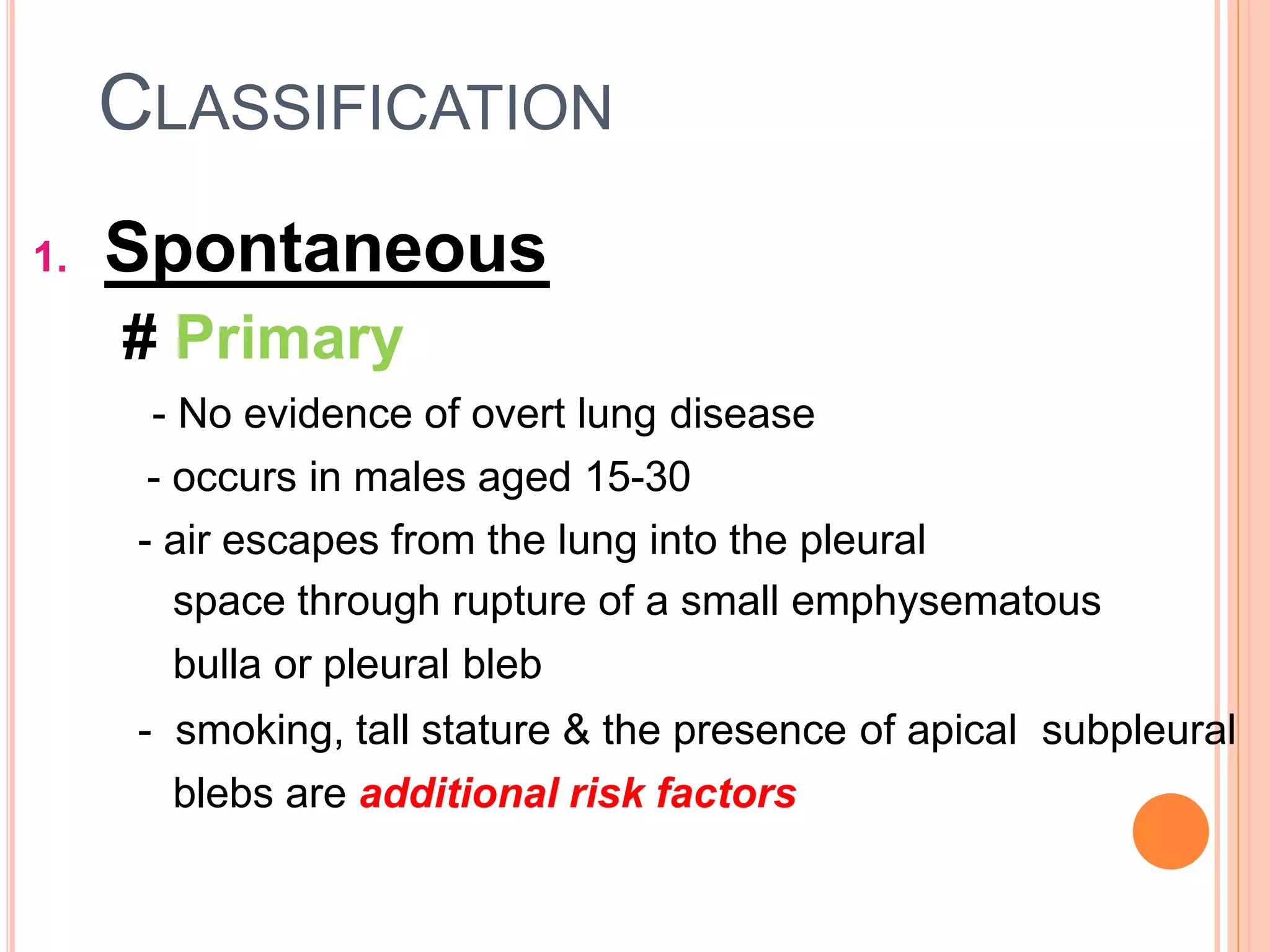 CLASSIFICATION

1. Spontaneous

# Primary

- No evidence of overt lung disease

- occurs in males aged 15-30

- air escapes from the lung into the pleural space through rupture of a small emphysematous bulla or pleural bleb

- smoking, tall stature & the presence of apical subpleural blebs are additional risk factors